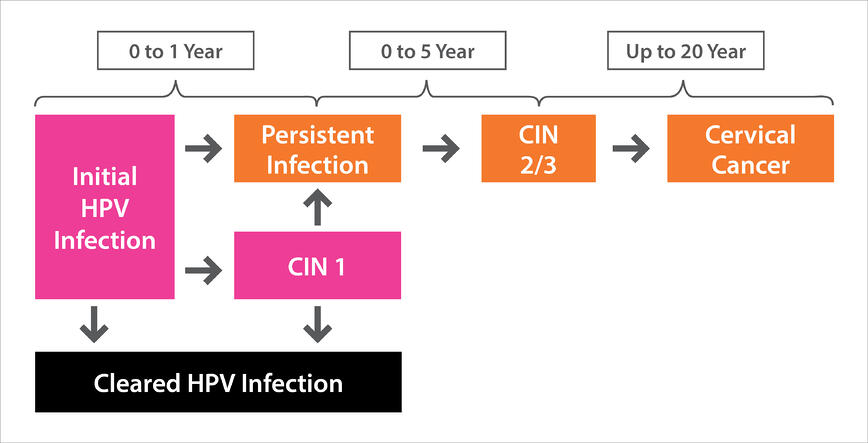 0 to 1 Year

0 to 5 Year

Up to 20 Year

Initial HPV Infection

Persistent Infection

CIN 2/3

Cervical Cancer

CIN 1

Cleared HPV Infection